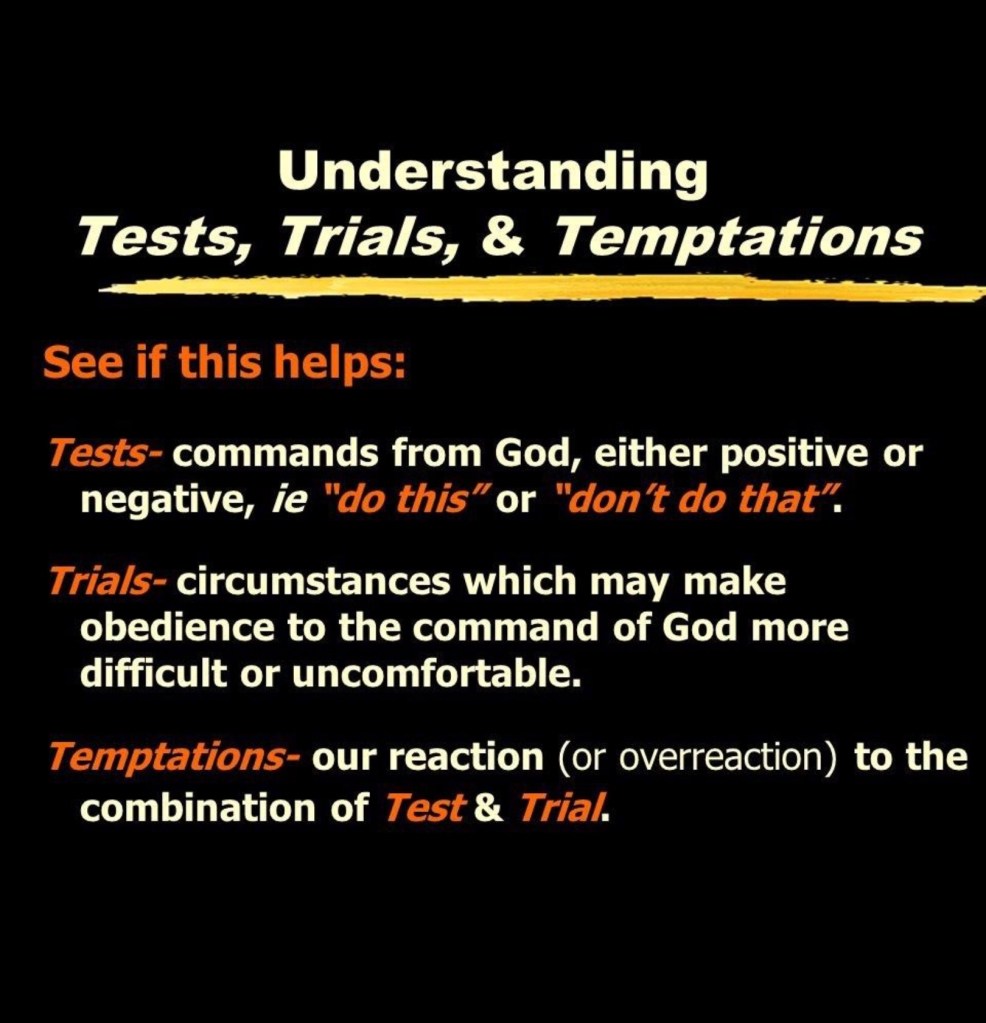 Understanding
Tests, Trials, & Temptations

See if this helps:

Tests- commands from God, either positive or negative, ie "do this" or "don't do that".

Trials- circumstances which may make obedience to the command of God more difficult or uncomfortable.

Temptations- our reaction (or overreaction) to the combination of Test & Trial.